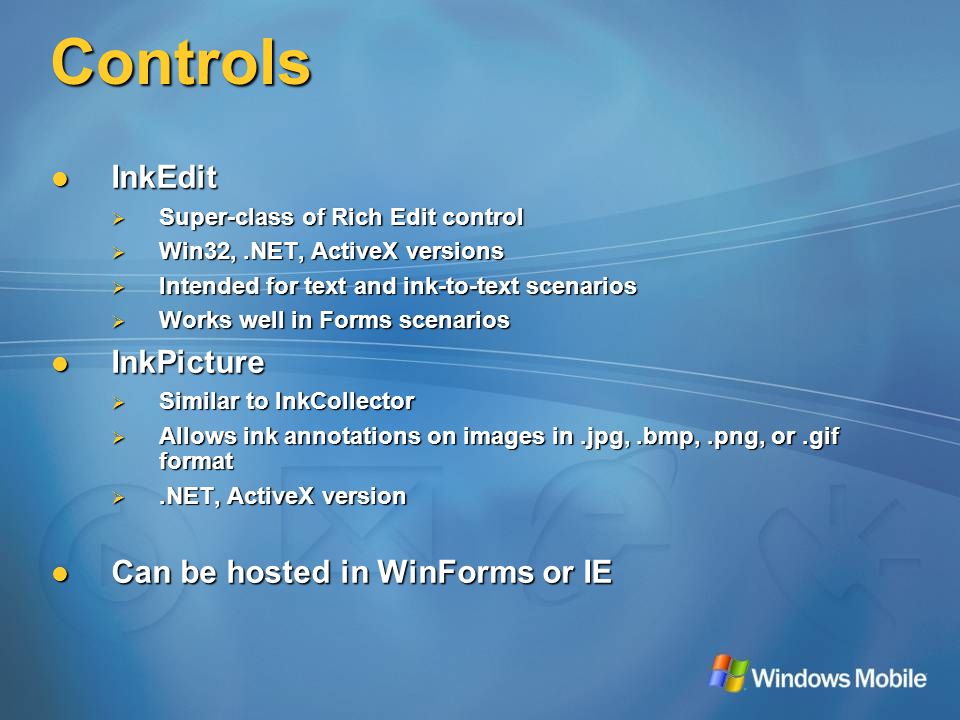 Controls

- InkEdit
  - Super-class of Rich Edit control
  - Win32, .NET, ActiveX versions
  - Intended for text and ink-to-text scenarios
  - Works well in Forms scenarios
- InkPicture
  - Similar to InkCollector
  - Allows ink annotations on images in .jpg, .bmp, .png, or .gif format
  - .NET, ActiveX version

- Can be hosted in WinForms or IE

Windows Mobile